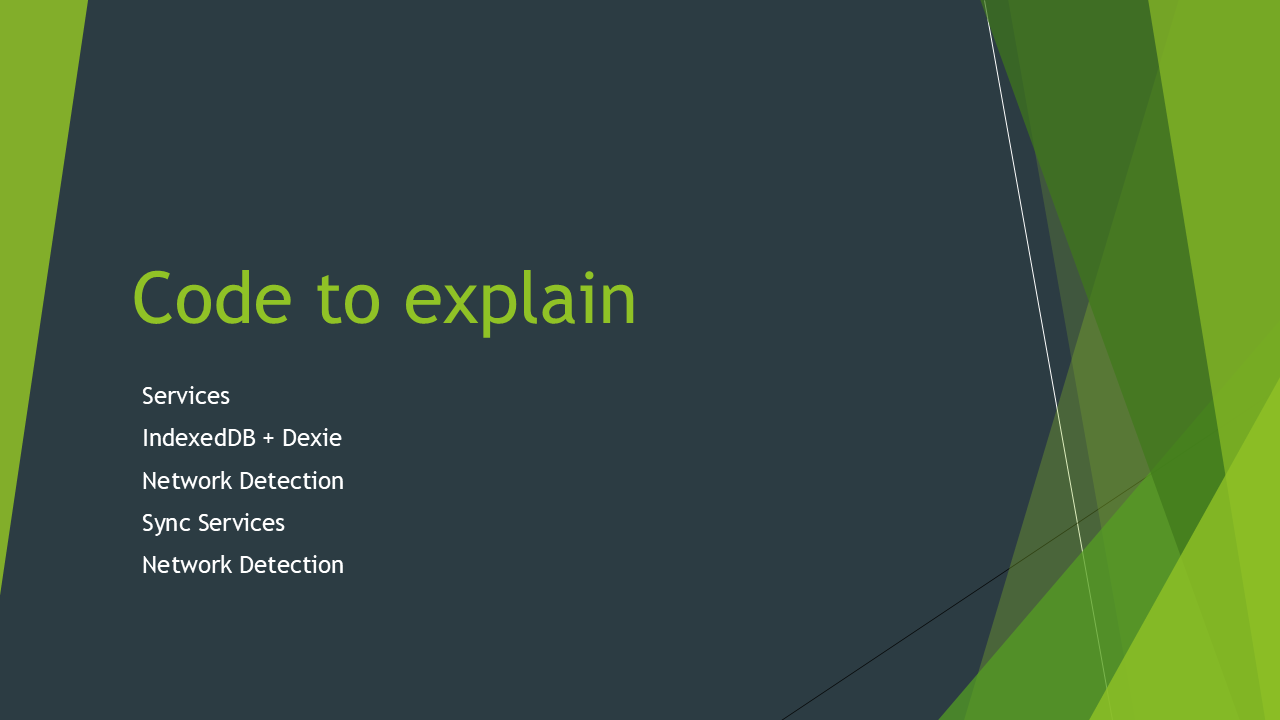 Code to explain

Services
IndexedDB + Dexie
Network Detection
Sync Services
Network Detection